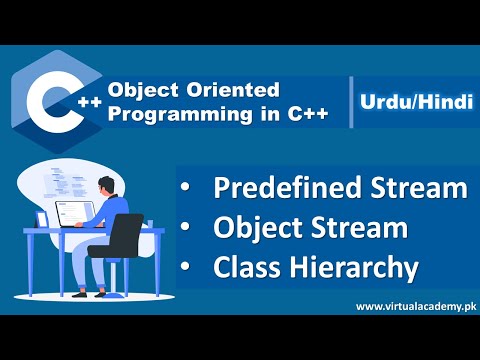 C++

Object Oriented Programming in C++

Urdu/Hindi

• Predefined Stream
• Object Stream
• Class Hierarchy

www.virtualacademy.pk